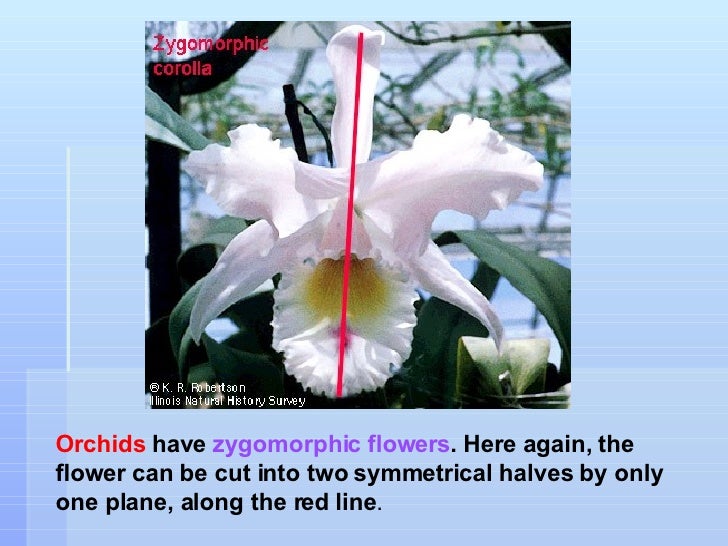 Zygomorphic corolla

© K. R. Robertson
Illinois Natural History Survey

Orchids have zygomorphic flowers. Here again, the flower can be cut into two symmetrical halves by only one plane, along the red line.